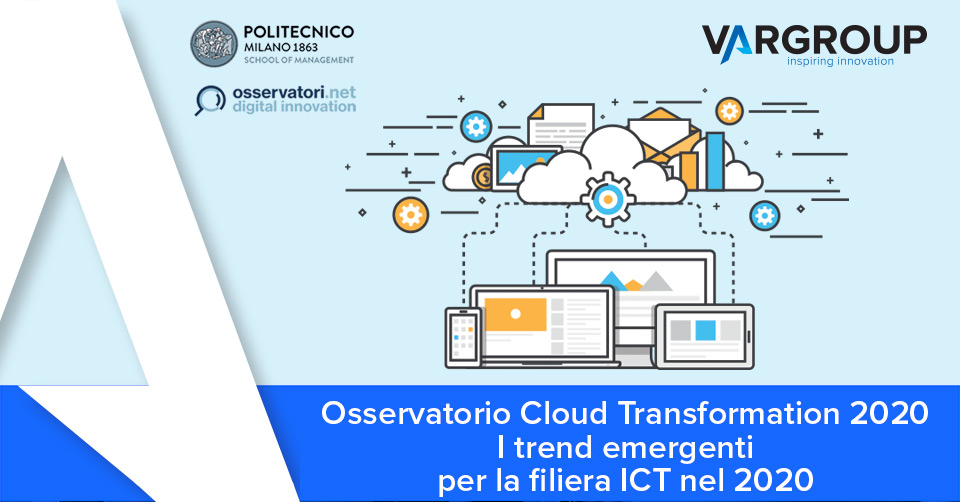 POLITECNICO
MILANO 1863
SCHOOL OF MANAGEMENT

osservatori.net
digital innovation

VARGROUP
inspiring innovation

Osservatorio Cloud Transformation 2020
I trend emergenti
per la filiera ICT nel 2020